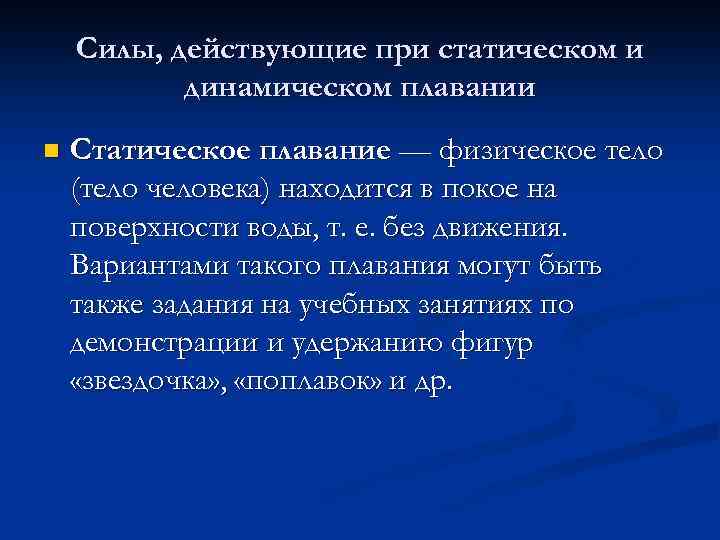 Силы, действующие при статическом и динамическом плавании

Статическое плавание — физическое тело (тело человека) находится в покое на поверхности воды, т. е. без движения. Вариантами такого плавания могут быть также задания на учебных занятиях по демонстрации и удержанию фигур «звездочка», «поплавок» и др.